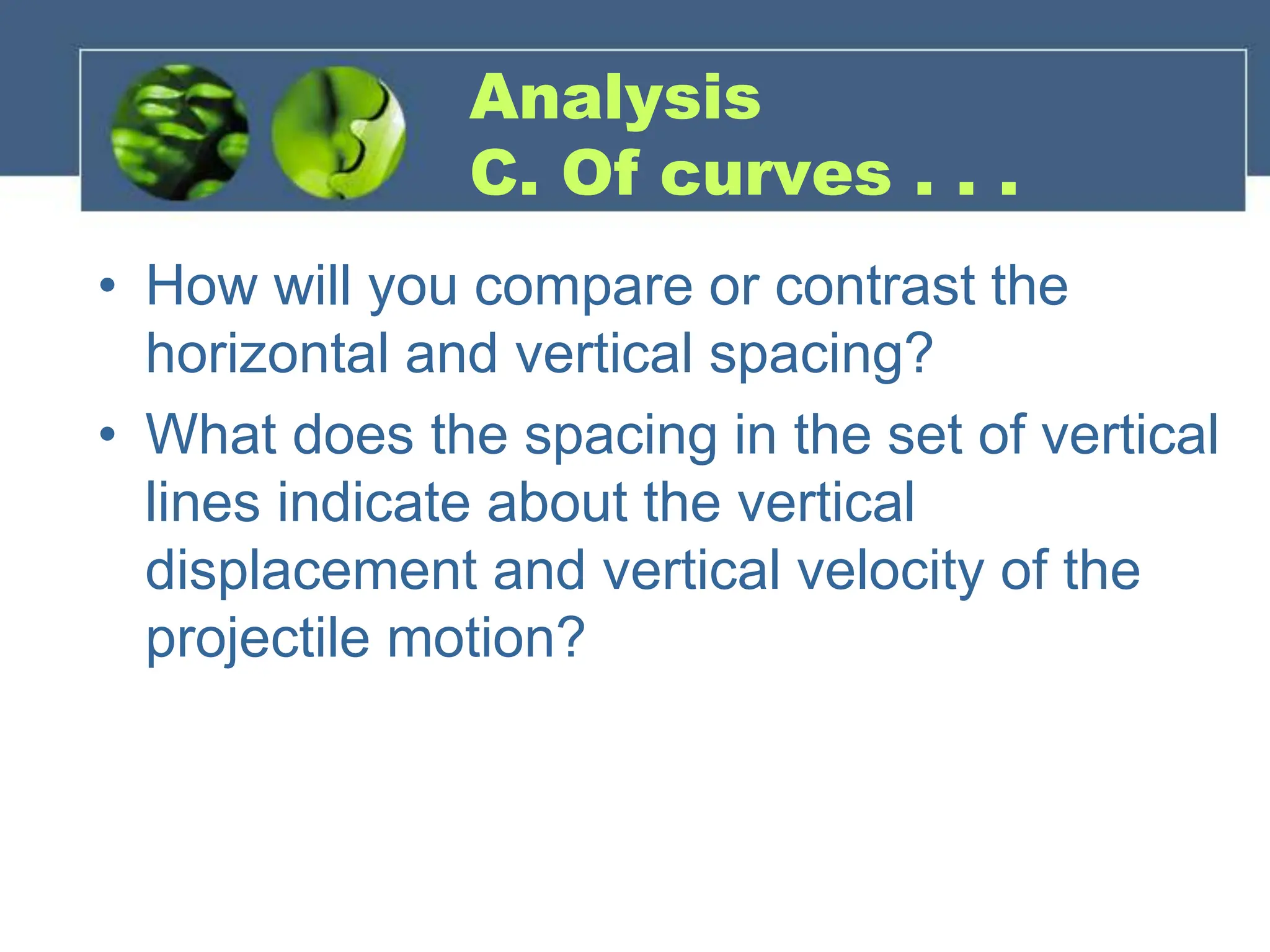 Analysis
C. Of curves . . .

• How will you compare or contrast the horizontal and vertical spacing?
• What does the spacing in the set of vertical lines indicate about the vertical displacement and vertical velocity of the projectile motion?